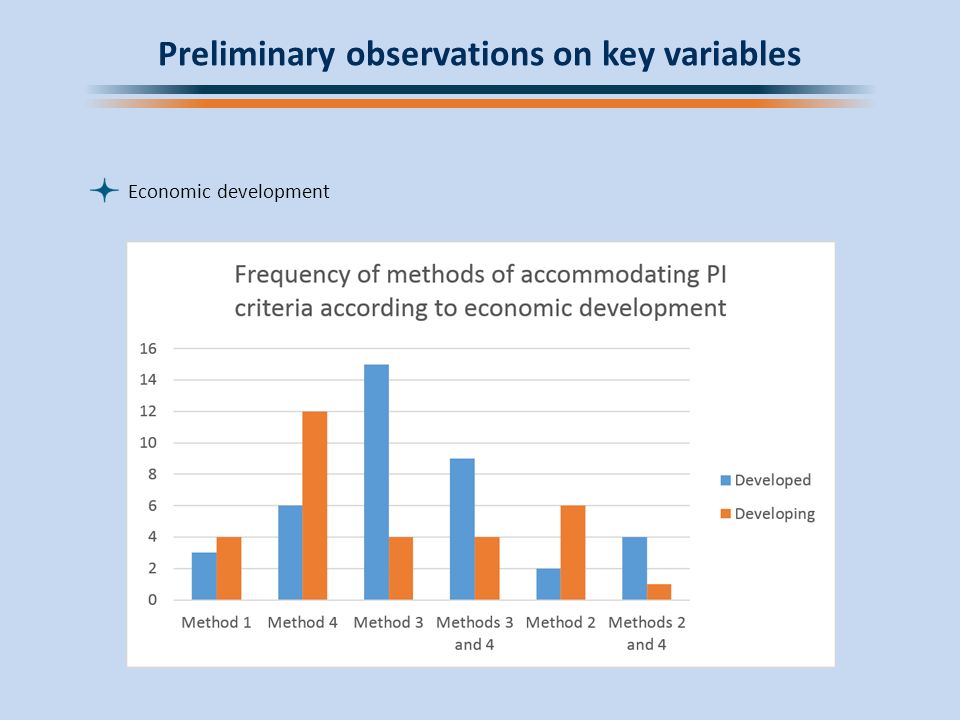 Preliminary observations on key variables

Economic development

Frequency of methods of accommodating PI criteria according to economic development

16
14
12
10
8
6
4
2
0

Method 1
Method 4
Method 3
Methods 3 and 4
Method 2
Methods 2 and 4

Developed
Developing